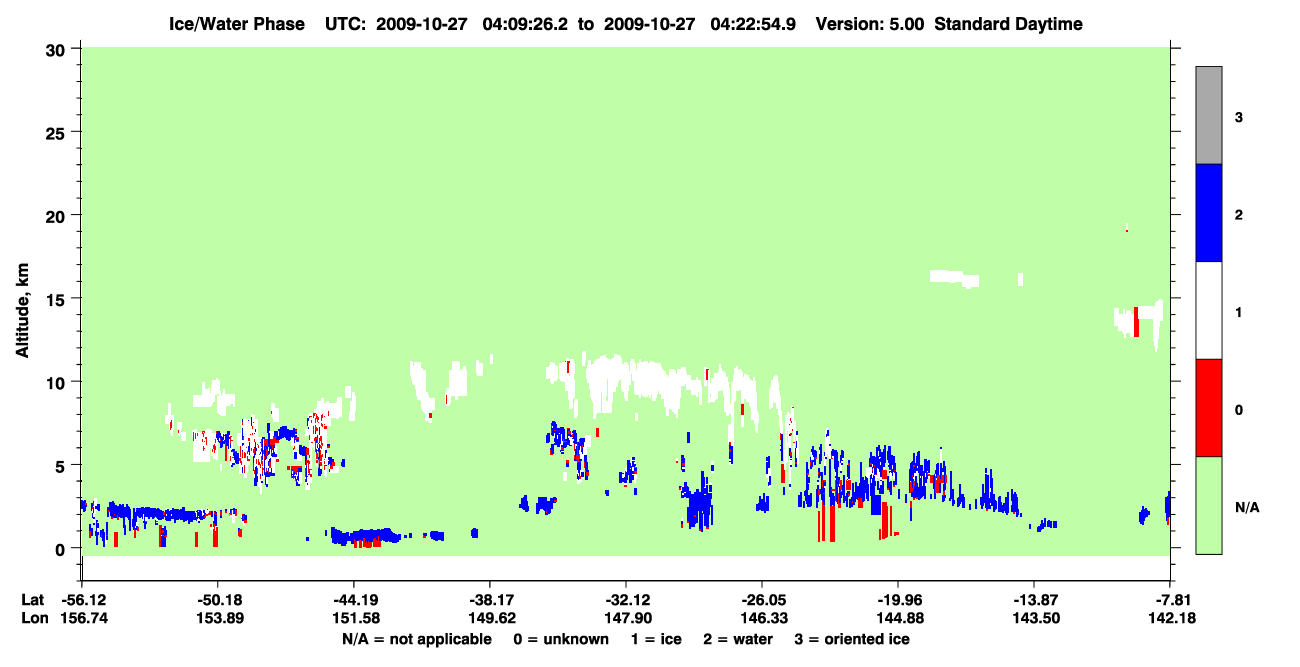 Ice/Water Phase UTC: 2009-10-27 04:09:26.2 to 2009-10-27 04:22:54.9 Version: 5.00 Standard Daytime

Altitude, km

30
25
20
15
10
5
0

3
2
1
0
N/A

Lat -56.12 -50.18 -44.19 -38.17 -32.12 -26.05 -19.96 -13.87 -7.81
Lon 156.74 153.89 151.58 149.62 147.90 146.33 144.88 143.50 142.18

N/A = not applicable 0 = unknown 1 = ice 2 = water 3 = oriented ice